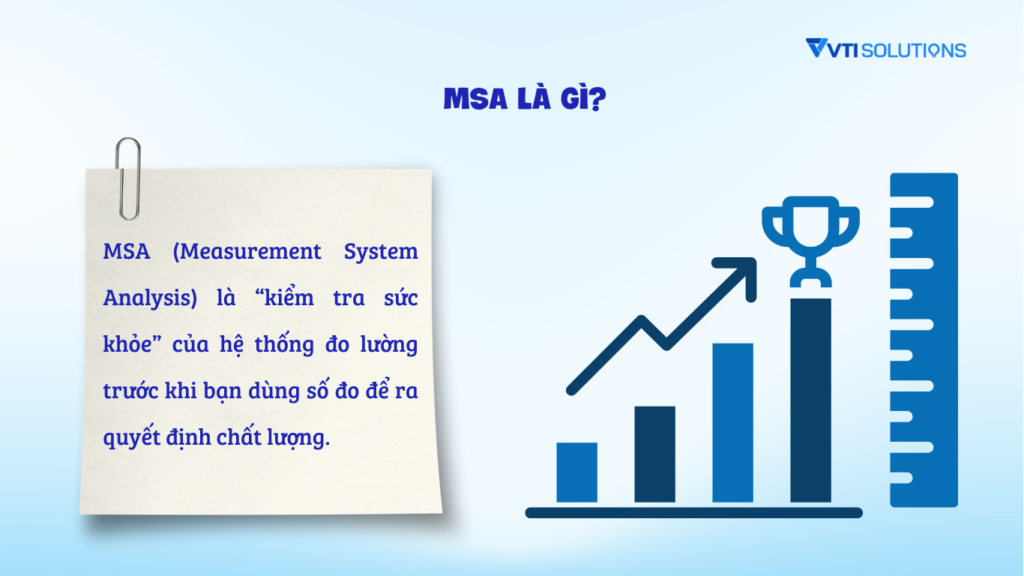 VTI SOLUTIONS

MSA LÀ GÌ?

MSA (Measurement System Analysis) là “kiểm tra sức khỏe” của hệ thống đo lường trước khi bạn dùng số đo để ra quyết định chất lượng.